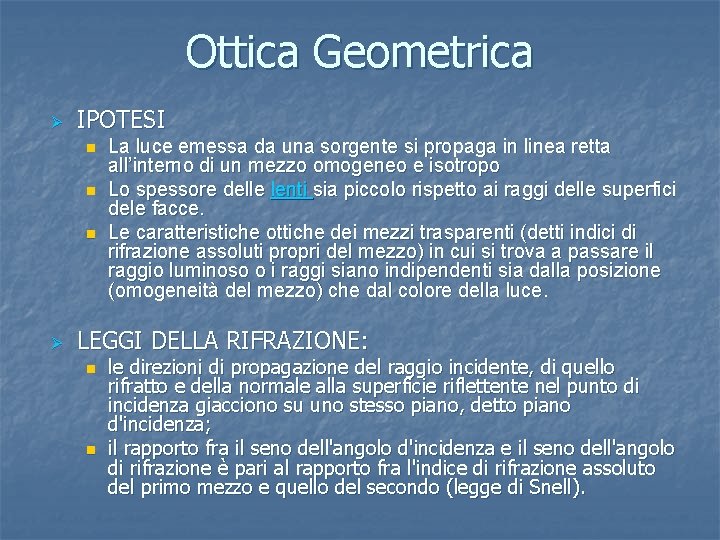 Ottica Geometrica

IPOTESI

La luce emessa da una sorgente si propaga in linea retta all'interno di un mezzo omogeneo e isotropo

Lo spessore delle lenti sia piccolo rispetto ai raggi delle superfici dele facce.

Le caratteristiche ottiche dei mezzi trasparenti (detti indici di rifrazione assoluti propri del mezzo) in cui si trova a passare il raggio luminoso o i raggi siano indipendenti sia dalla posizione (omogeneità del mezzo) che dal colore della luce.

LEGGI DELLA RIFRAZIONE:

le direzioni di propagazione del raggio incidente, di quello rifratto e della normale alla superficie riflettente nel punto di incidenza giacciono su uno stesso piano, detto piano d'incidenza;

il rapporto fra il seno dell'angolo d'incidenza e il seno dell'angolo di rifrazione è pari al rapporto fra l'indice di rifrazione assoluto del primo mezzo e quello del secondo (legge di Snell).